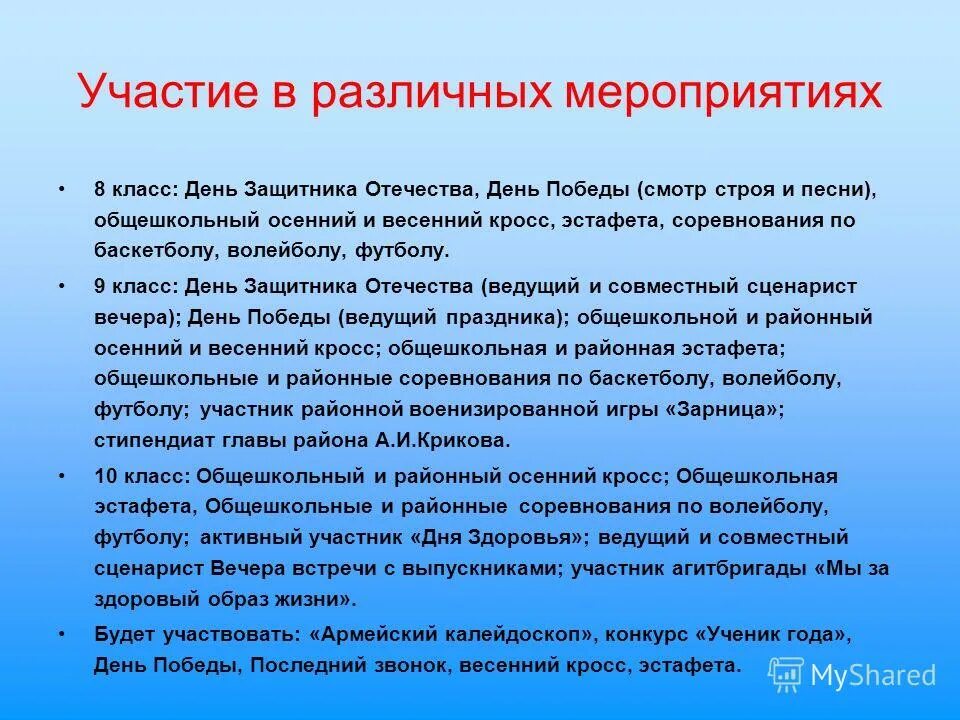 Участие в различных мероприятиях

• 8 класс: День Защитника Отечества, День Победы (смотр строя и песни), общешкольный осенний и весенний кросс, эстафета, соревнования по баскетболу, волейболу, футболу.

• 9 класс: День Защитника Отечества (ведущий и совместный сценарист вечера); День Победы (ведущий праздника); общешкольной и районный осенний и весенний кросс; общешкольная и районная эстафета; общешкольные и районные соревнования по баскетболу, волейболу, футболу; участник районной военизированной игры «Зарница»; стипендиат главы района А.И.Крикова.

• 10 класс: Общешкольный и районный осенний кросс; Общешкольная эстафета, Общешкольные и районные соревнования по волейболу, футболу; активный участник «Дня Здоровья»; ведущий и совместный сценарист Вечера встречи с выпускниками; участник агитбригады «Мы за здоровый образ жизни».

• Будет участвовать: «Армейский калейдоскоп», конкурс «Ученик года», День Победы, Последний звонок, весенний кросс, эстафета.

MyShared